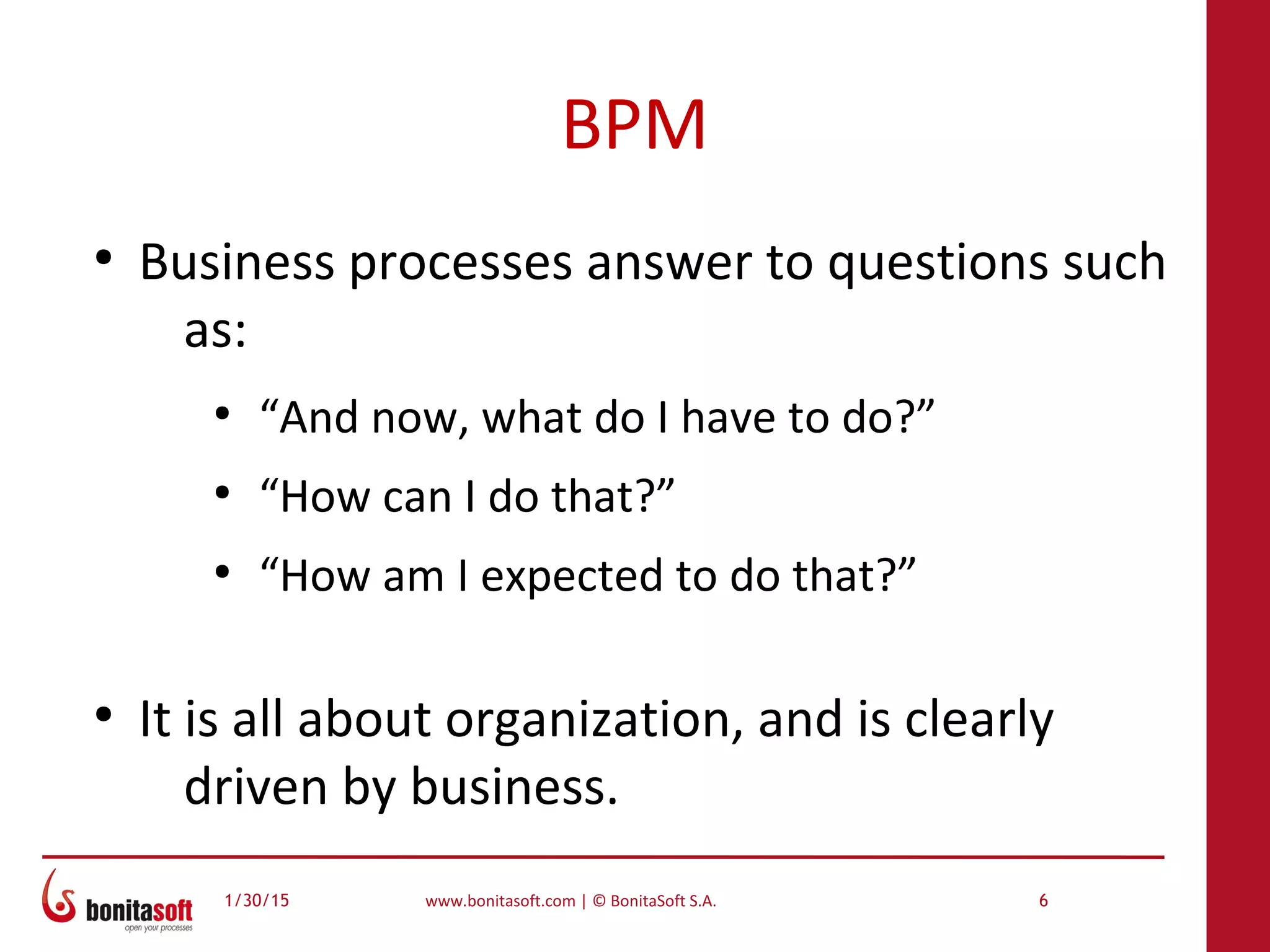 BPM

• Business processes answer to questions such as:

• “And now, what do I have to do?”

• “How can I do that?”

• “How am I expected to do that?”

• It is all about organization, and is clearly driven by business.

bonitasoft
open your processes

1/30/15

www.bonitasoft.com | © BonitaSoft S.A.

6